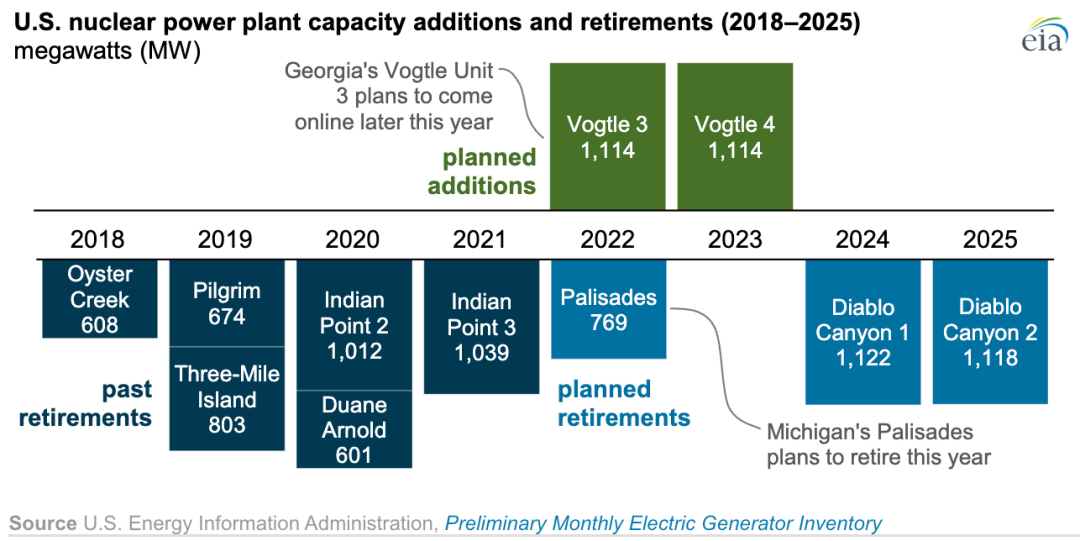 U.S. nuclear power plant capacity additions and retirements (2018–2025)
megawatts (MW)

eia

Georgia's Vogtle Unit 3 plans to come online later this year

planned additions

Vogtle 3 1,114

Vogtle 4 1,114

2018

2019

2020

2021

2022

2023

2024

2025

Oyster Creek 608

Pilgrim 674

Three-Mile Island 803

Indian Point 2 1,012

Duane Arnold 601

Indian Point 3 1,039

Palisades 769

Diablo Canyon 1 1,122

Diablo Canyon 2 1,118

past retirements

planned retirements

Michigan's Palisades plans to retire this year

Source U.S. Energy Information Administration, Preliminary Monthly Electric Generator Inventory